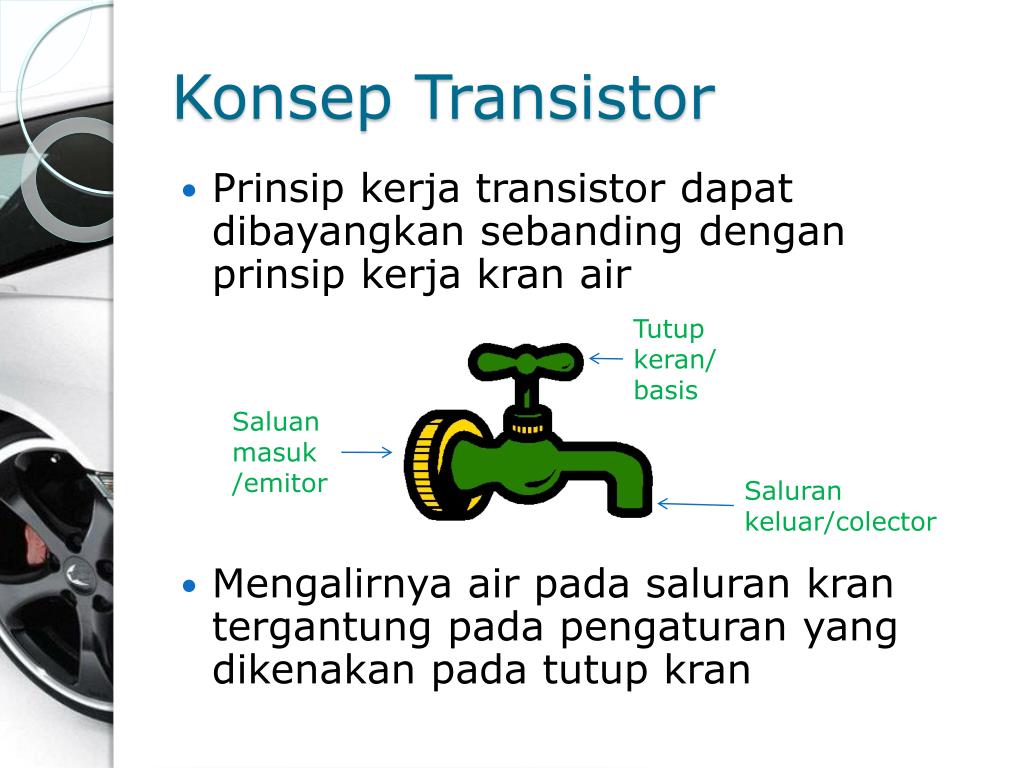 Konsep Transistor

• Prinsip kerja transistor dapat dibayangkan sebanding dengan prinsip kerja kran air

Tutup keran/ basis

Saluan masuk /emitor

Saluran keluar/colector

• Mengalirnya air pada saluran kran tergantung pada pengaturan yang dikenakan pada tutup kran